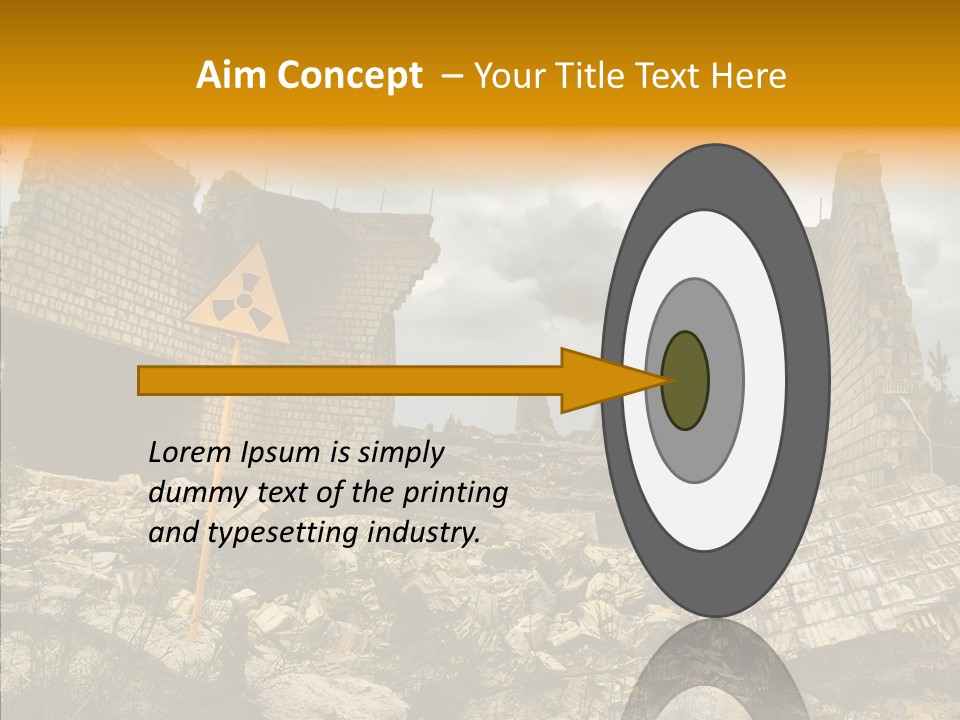 Aim Concept – Your Title Text Here

Lorem Ipsum is simply dummy text of the printing and typesetting industry.